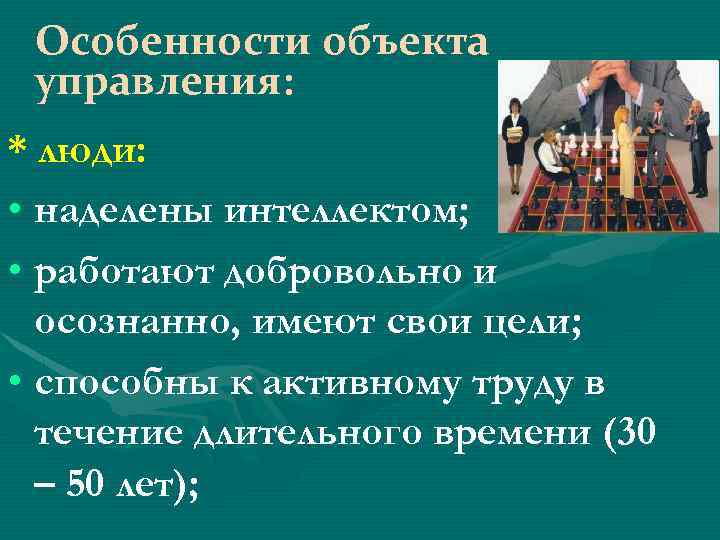 Особенности объекта управления:

* люди:

• наделены интеллектом;

• работают добровольно и осознанно, имеют свои цели;

• способны к активному труду в течение длительного времени (30 – 50 лет);